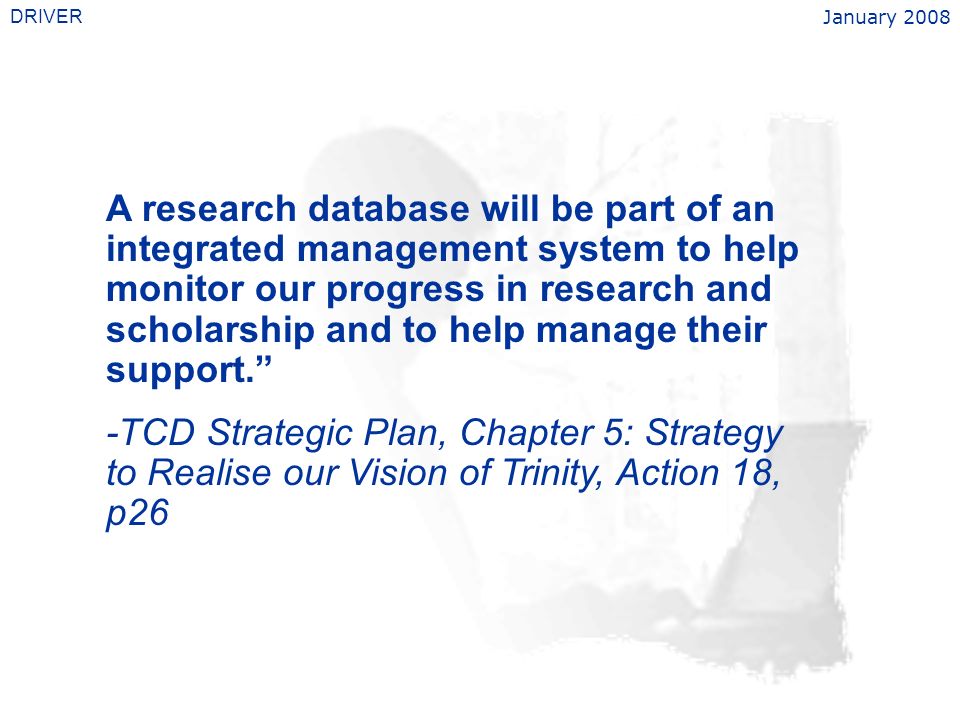 DRIVER

January 2008

A research database will be part of an integrated management system to help monitor our progress in research and scholarship and to help manage their support.”

-TCD Strategic Plan, Chapter 5: Strategy to Realise our Vision of Trinity, Action 18, p26